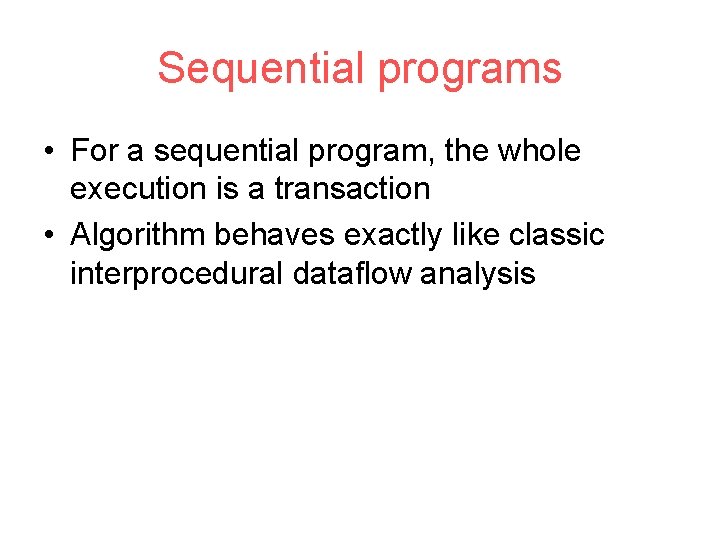 Sequential programs

• For a sequential program, the whole execution is a transaction
• Algorithm behaves exactly like classic interprocedural dataflow analysis